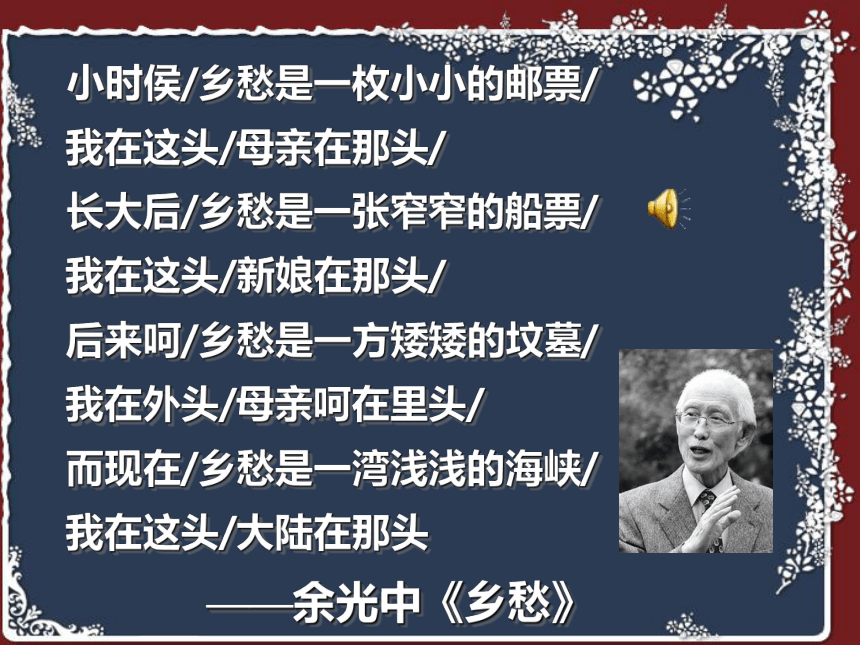 小时侯/乡愁是一枚小小的邮票/
我在这头/母亲在那头/
长大后/乡愁是一张窄窄的船票/
我在这头/新娘在那头/
后来呵/乡愁是一方矮矮的坟墓/
我在外头/母亲呵在里头/
而现在/乡愁是一湾浅浅的海峡/
我在这头/大陆在那头

——余光中《乡愁》